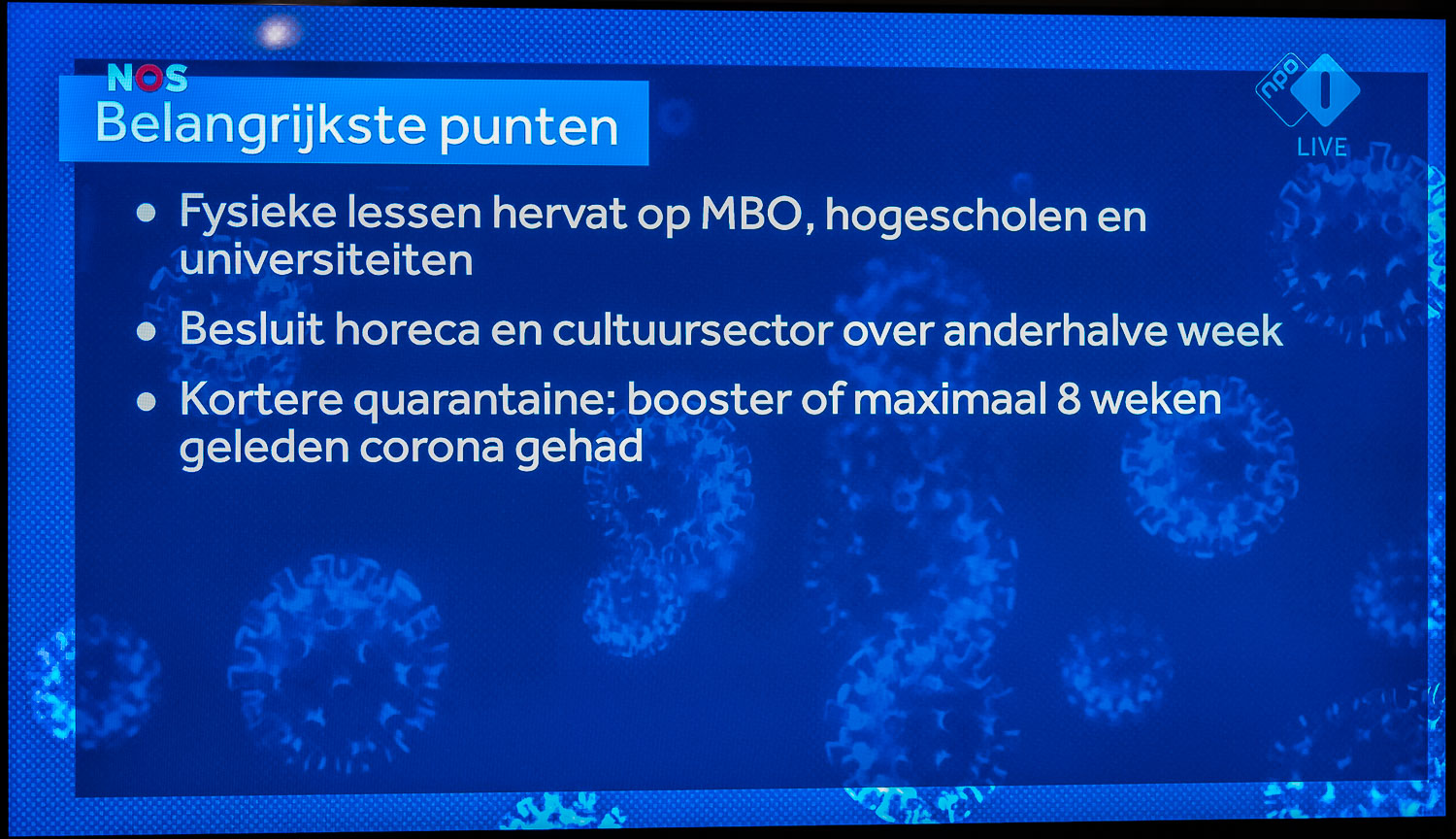 NOS
Belangrijkste punten

npo 1
LIVE

• Fysieke lessen hervat op MBO, hogescholen en universiteiten
• Besluit horeca en cultuursector over anderhalve week
• Kortere quarantaine: booster of maximaal 8 weken geleden corona gehad